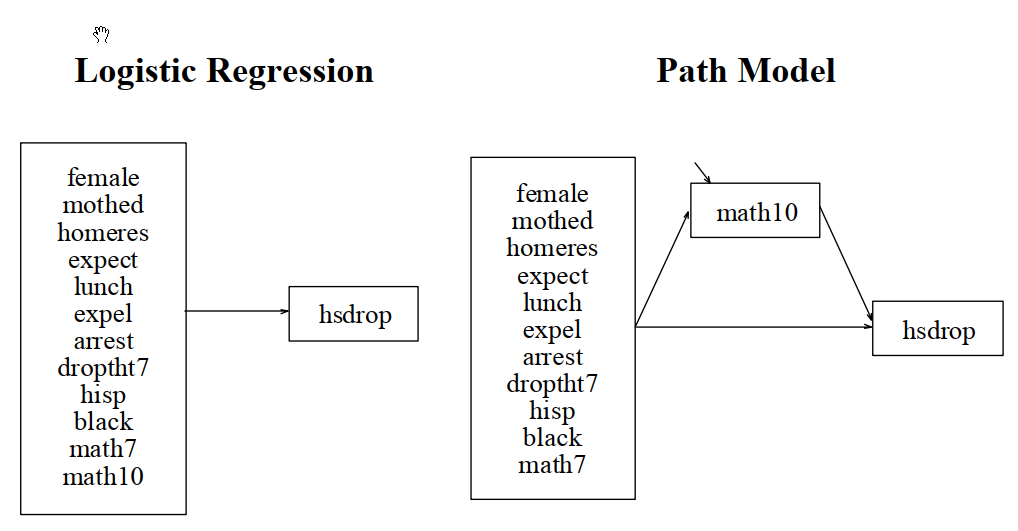 Logistic Regression

female
mothed
homeres
expect
lunch
expel
arrest
droptht7
hisp
black
math7
math10

hsdrop

Path Model

female
mothed
homeres
expect
lunch
expel
arrest
droptht7
hisp
black
math7

math10

hsdrop